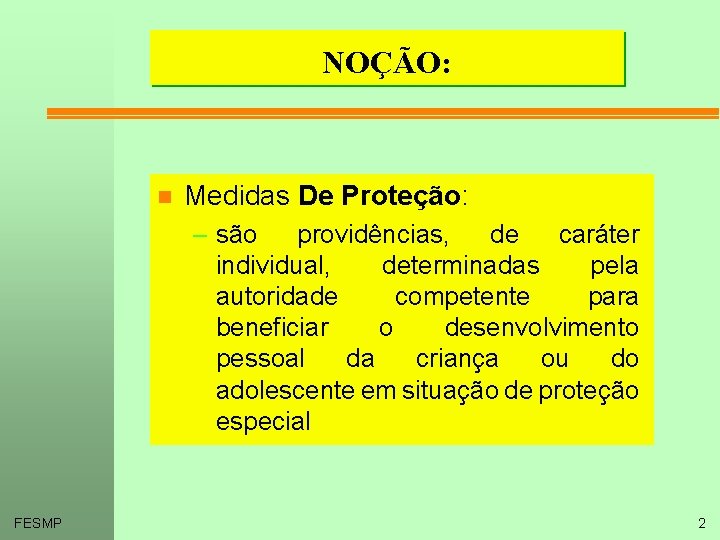 NOÇÃO:

Medidas De Proteção:

– são providências, de caráter individual, determinadas pela autoridade competente para beneficiar o desenvolvimento pessoal da criança ou do adolescente em situação de proteção especial

FESMP

2